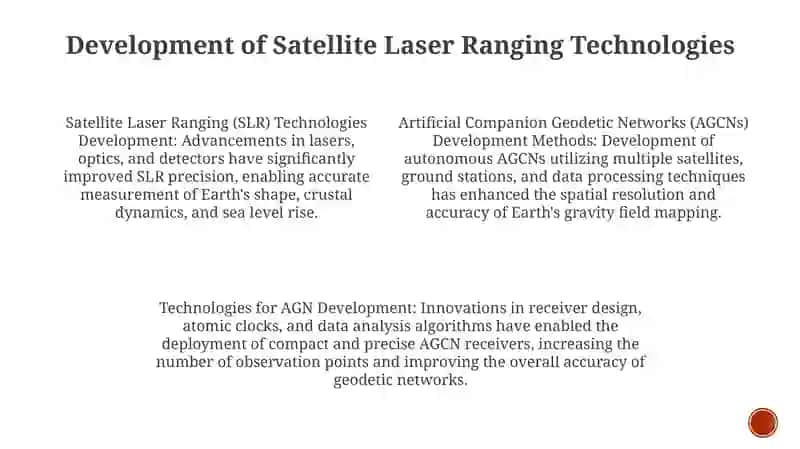 Development of Satellite Laser Ranging Technologies

Satellite Laser Ranging (SLR) Technologies Development: Advancements in lasers, optics, and detectors have significantly improved SLR precision, enabling accurate measurement of Earth's shape, crustal dynamics, and sea level rise.

Artificial Companion Geodetic Networks (AGCNs) Development Methods: Development of autonomous AGCNs utilizing multiple satellites, ground stations, and data processing techniques has enhanced the spatial resolution and accuracy of Earth's gravity field mapping.

Technologies for AGN Development: Innovations in receiver design, atomic clocks, and data analysis algorithms have enabled the deployment of compact and precise AGCN receivers, increasing the number of observation points and improving the overall accuracy of geodetic networks.